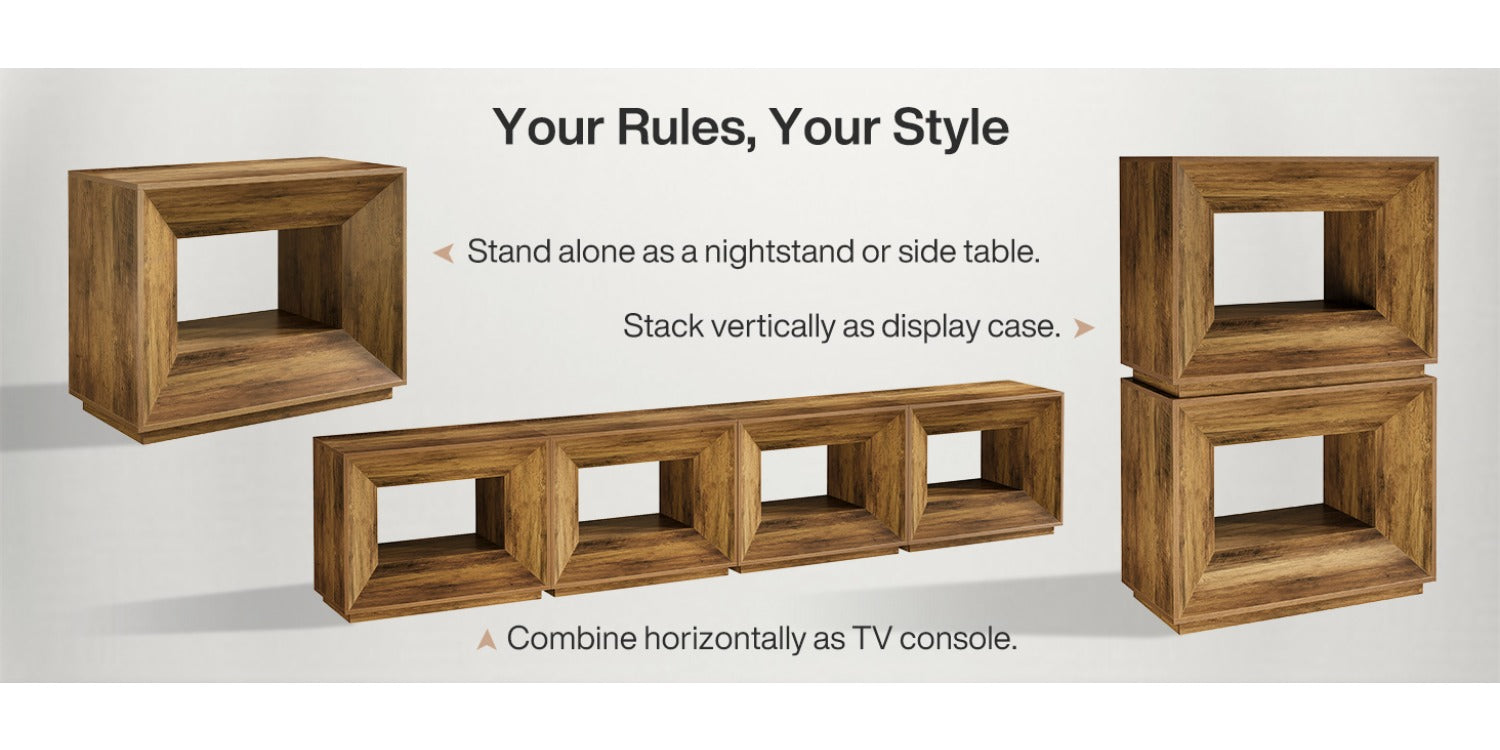 Your Rules, Your Style

Stand alone as a nightstand or side table.

Stack vertically as display case.

Combine horizontally as TV console.